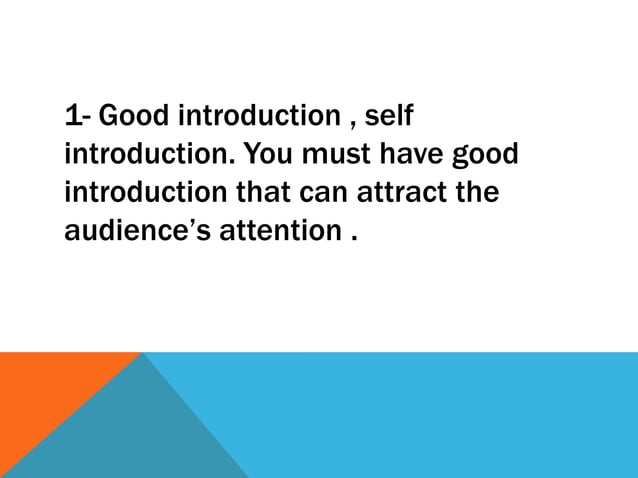 1- Good introduction , self introduction. You must have good introduction that can attract the audience’s attention .